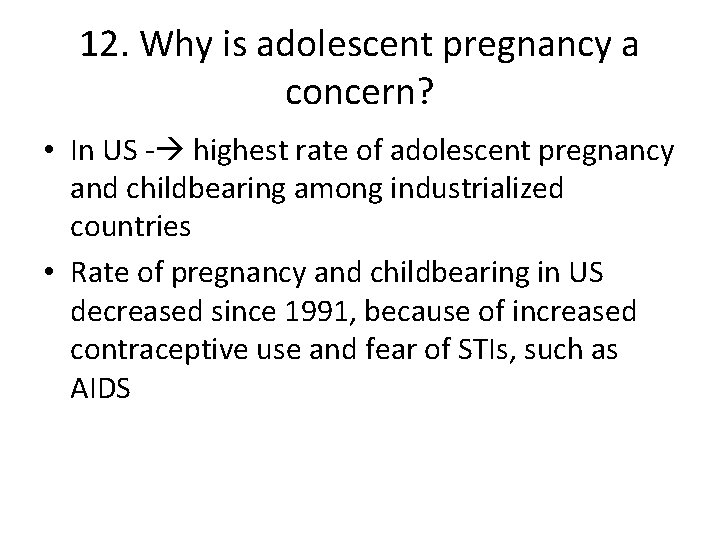 12. Why is adolescent pregnancy a concern?

• In US -→ highest rate of adolescent pregnancy and childbearing among industrialized countries

• Rate of pregnancy and childbearing in US decreased since 1991, because of increased contraceptive use and fear of STIs, such as AIDS